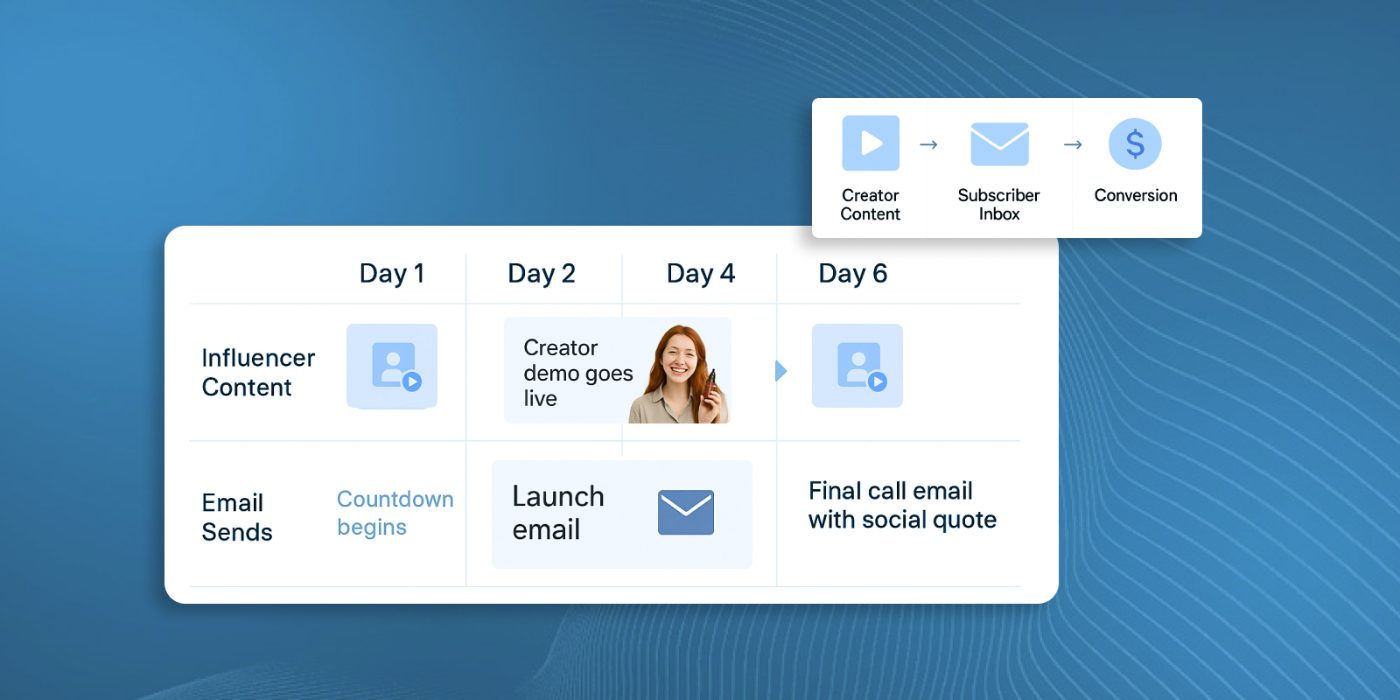 Creator Content → Subscriber Inbox → Conversion

| | Day 1 | Day 2 | Day 4 | Day 6 |
|---|---|---|---|---|
| Influencer Content | | Creator demo goes live | | |
| Email Sends | Countdown begins | Launch email | | Final call email with social quote |